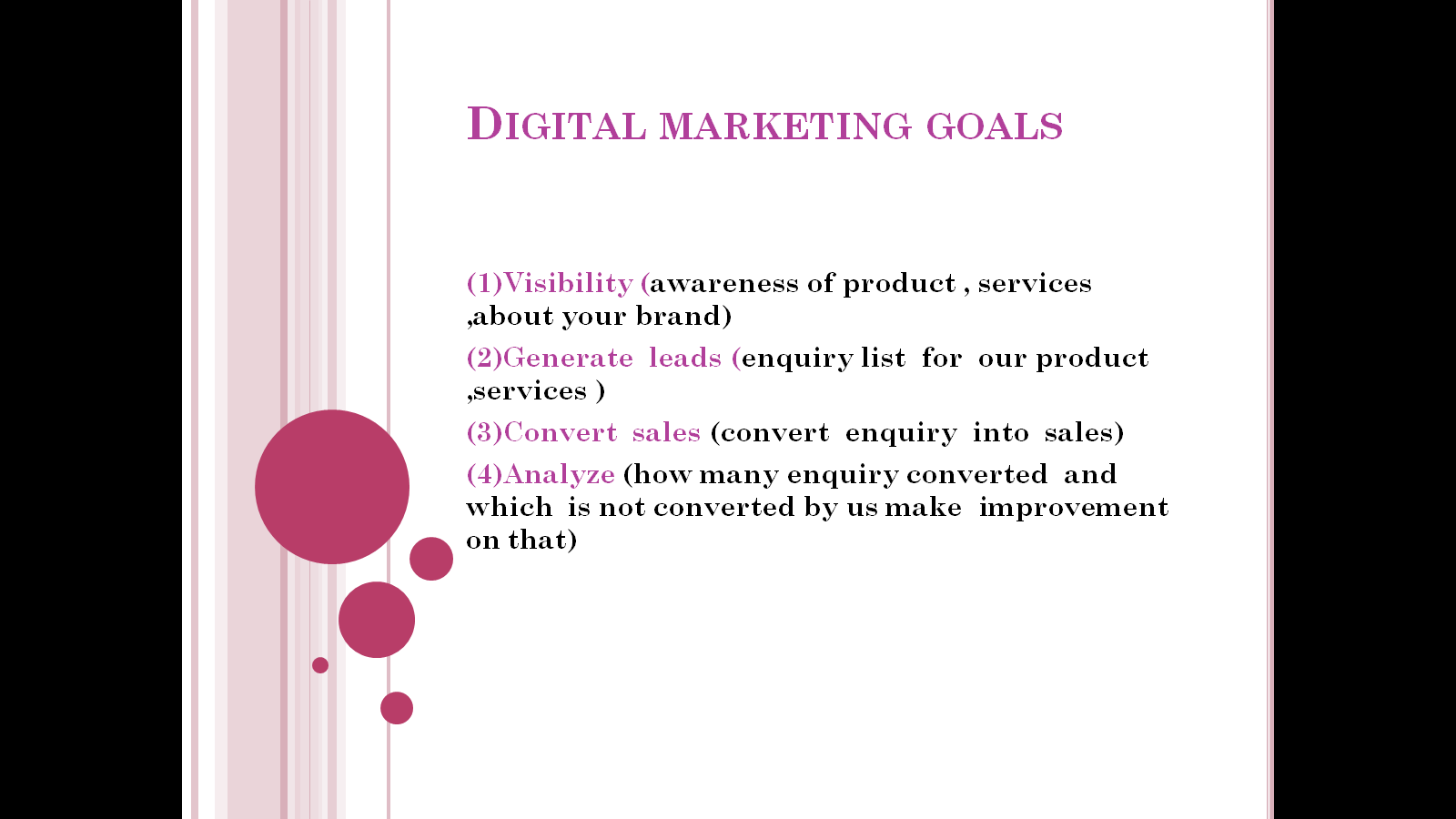 DIGITAL MARKETING GOALS

(1)Visibility (awareness of product , services ,about your brand)

(2)Generate leads (enquiry list for our product ,services )

(3)Convert sales (convert enquiry into sales)

(4)Analyze (how many enquiry converted and which is not converted by us make improvement on that)